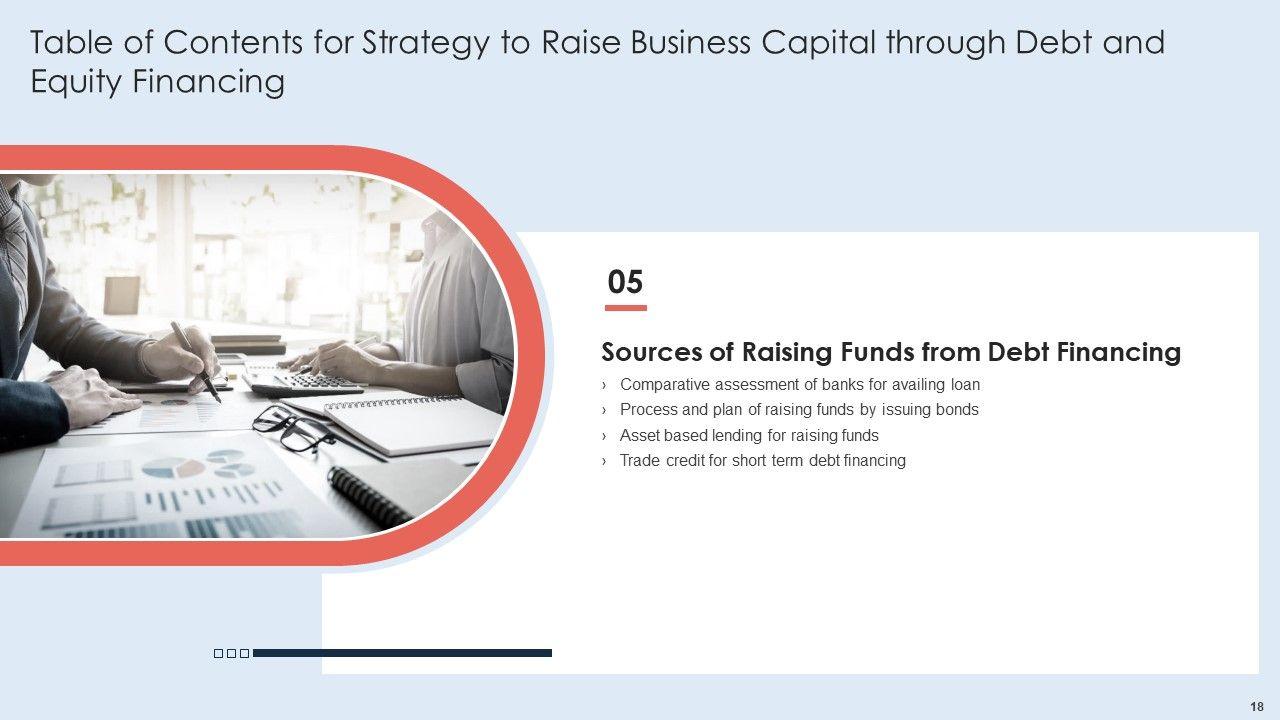 Table of Contents for Strategy to Raise Business Capital through Debt and Equity Financing

05

Sources of Raising Funds from Debt Financing

› Comparative assessment of banks for availing loan
› Process and plan of raising funds by issuing bonds
› Asset based lending for raising funds
› Trade credit for short term debt financing

18